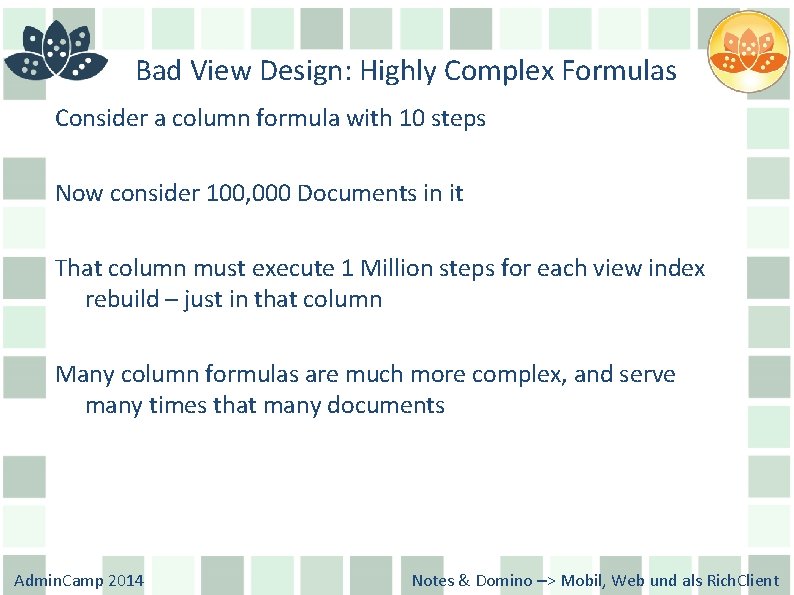 Bad View Design: Highly Complex Formulas

Consider a column formula with 10 steps

Now consider 100,000 Documents in it

That column must execute 1 Million steps for each view index rebuild – just in that column

Many column formulas are much more complex, and serve many times that many documents

AdminCamp 2014

Notes & Domino –> Mobil, Web und als RichClient